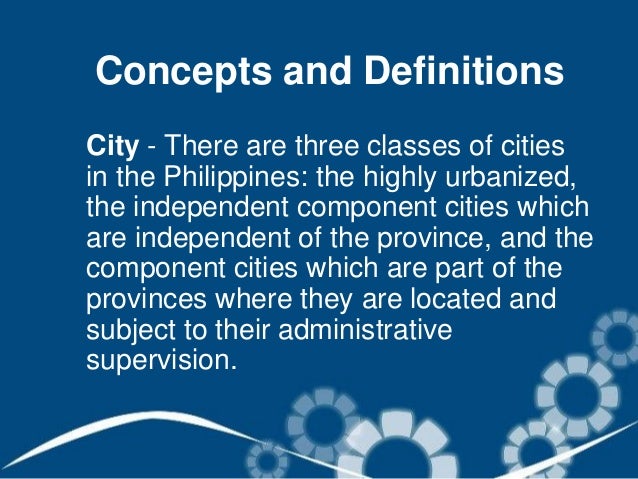 Concepts and Definitions

City - There are three classes of cities in the Philippines: the highly urbanized, the independent component cities which are independent of the province, and the component cities which are part of the provinces where they are located and subject to their administrative supervision.